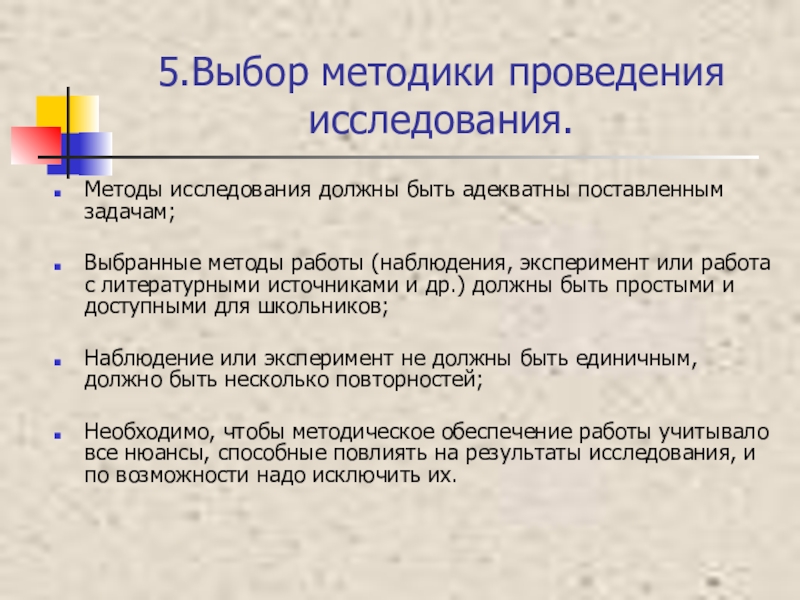 5.Выбор методики проведения исследования.

Методы исследования должны быть адекватны поставленным задачам;

Выбранные методы работы (наблюдения, эксперимент или работа с литературными источниками и др.) должны быть простыми и доступными для школьников;

Наблюдение или эксперимент не должны быть единичным, должно быть несколько повторностей;

Необходимо, чтобы методическое обеспечение работы учитывало все нюансы, способные повлиять на результаты исследования, и по возможности надо исключить их.